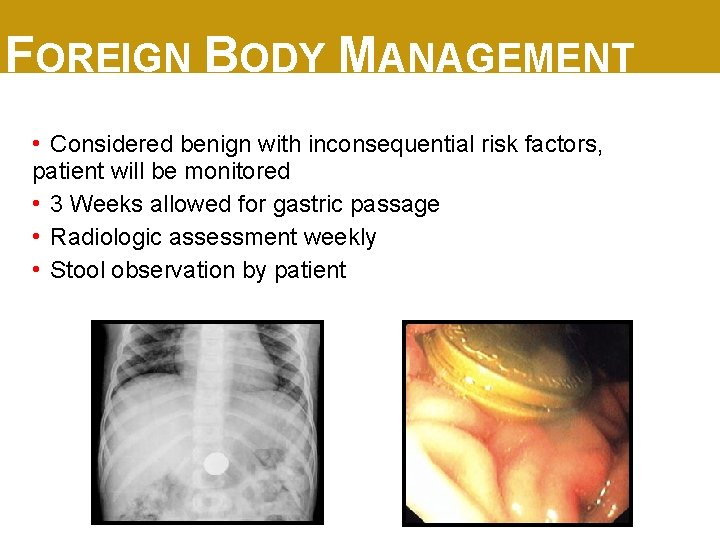 FOREIGN BODY MANAGEMENT

• Considered benign with inconsequential risk factors, patient will be monitored
• 3 Weeks allowed for gastric passage
• Radiologic assessment weekly
• Stool observation by patient